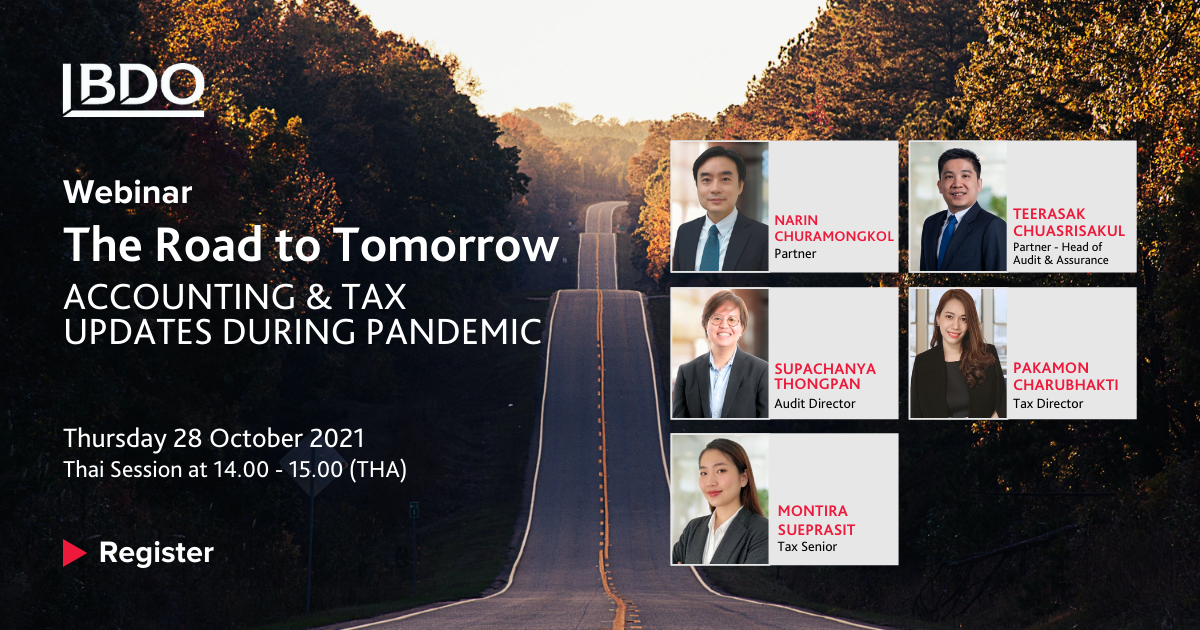 BDO

Webinar

The Road to Tomorrow

ACCOUNTING & TAX UPDATES DURING PANDEMIC

Thursday 28 October 2021
Thai Session at 14.00 - 15.00 (THA)

Register

NARIN CHURAMONGKOL
Partner

TEERASAK CHUASRISAKUL
Partner - Head of Audit & Assurance

SUPACHANYA THONGPAN
Audit Director

PAKAMON CHARUBHAKTI
Tax Director

MONTIRA SUEPRASIT
Tax Senior